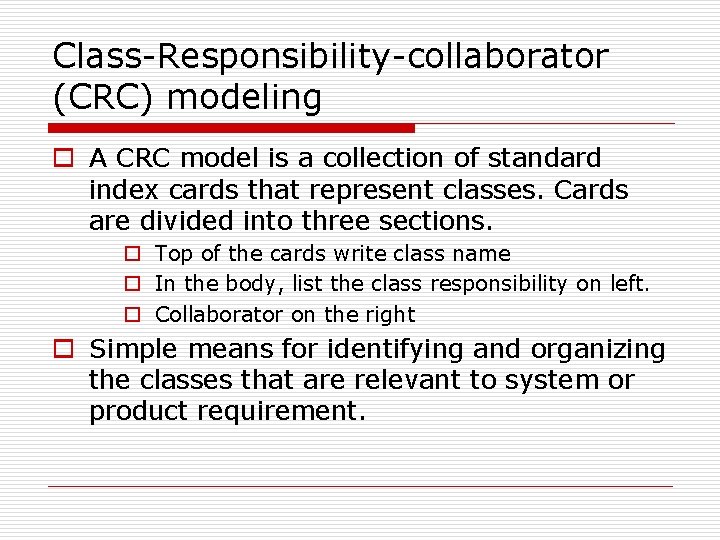 Class-Responsibility-collaborator (CRC) modeling

A CRC model is a collection of standard index cards that represent classes. Cards are divided into three sections.

Top of the cards write class name

In the body, list the class responsibility on left.

Collaborator on the right

Simple means for identifying and organizing the classes that are relevant to system or product requirement.